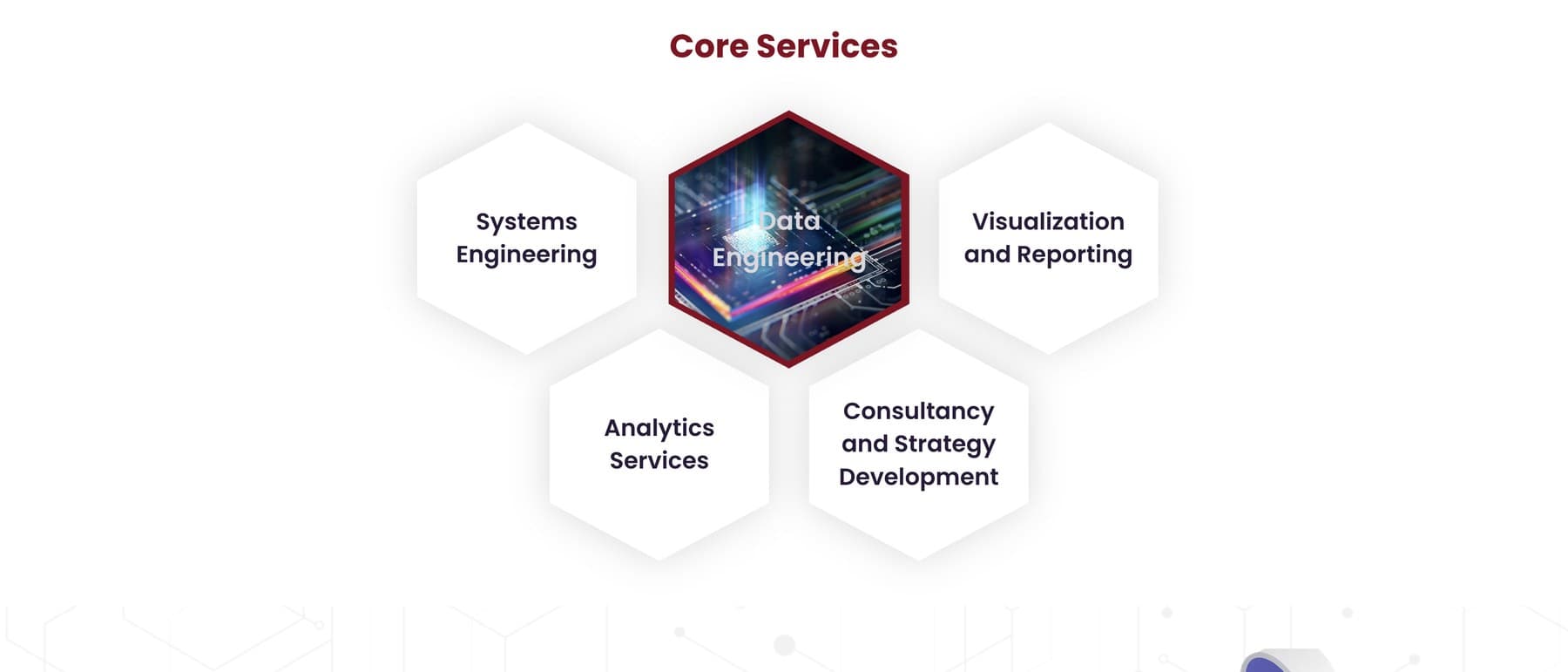 Core Services

Systems Engineering

Data Engineering

Visualization and Reporting

Analytics Services

Consultancy and Strategy Development